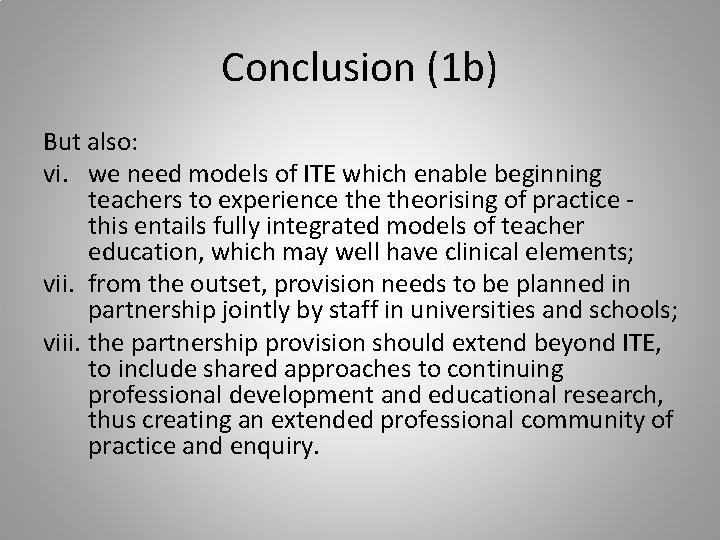 Conclusion (1b)

But also:

vi. we need models of ITE which enable beginning teachers to experience the theorising of practice - this entails fully integrated models of teacher education, which may well have clinical elements;

vii. from the outset, provision needs to be planned in partnership jointly by staff in universities and schools;

viii. the partnership provision should extend beyond ITE, to include shared approaches to continuing professional development and educational research, thus creating an extended professional community of practice and enquiry.